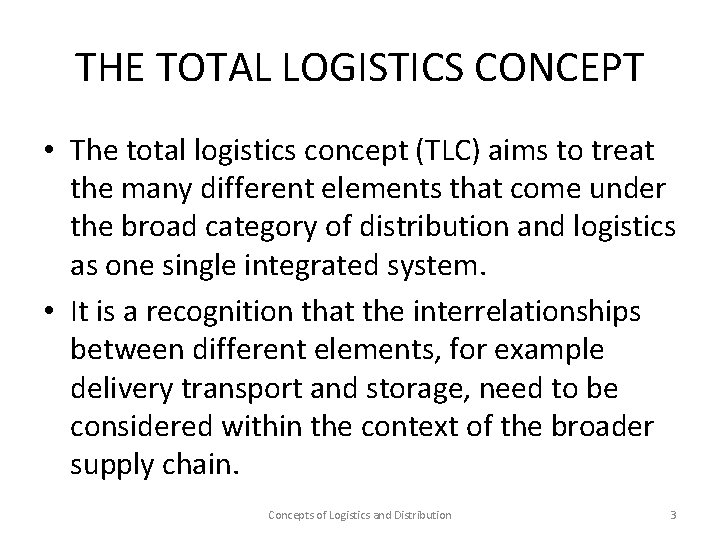 THE TOTAL LOGISTICS CONCEPT

• The total logistics concept (TLC) aims to treat the many different elements that come under the broad category of distribution and logistics as one single integrated system.

• It is a recognition that the interrelationships between different elements, for example delivery transport and storage, need to be considered within the context of the broader supply chain.

Concepts of Logistics and Distribution

3